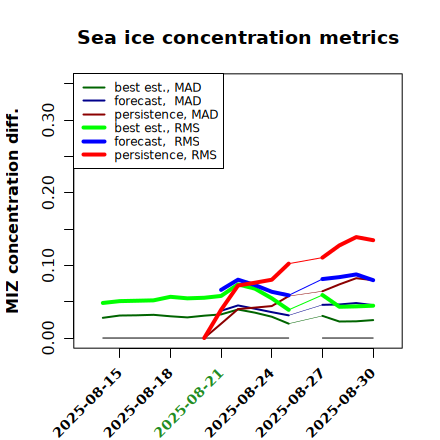 Sea ice concentration metrics

best est., MAD
forecast, MAD
persistence, MAD
best est., RMS
forecast, RMS
persistence, RMS

MIZ concentration diff.

0.00
0.10
0.20
0.30

2025-08-15
2025-08-18
2025-08-21
2025-08-24
2025-08-27
2025-08-30